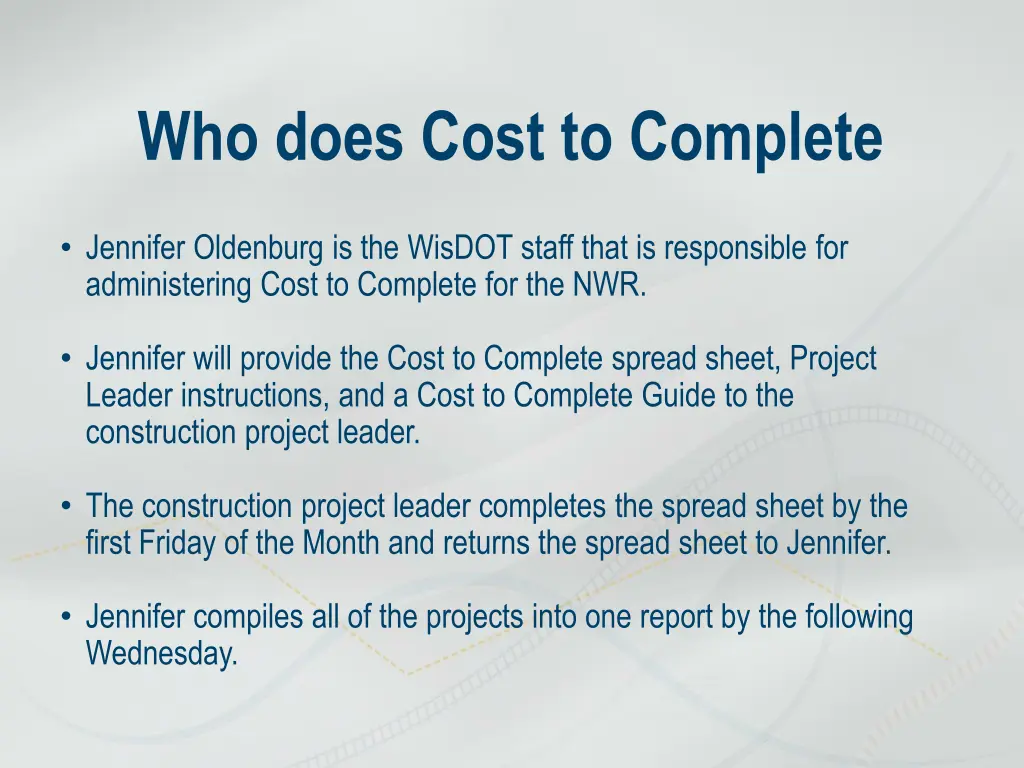 Who does Cost to Complete

• Jennifer Oldenburg is the WisDOT staff that is responsible for administering Cost to Complete for the NWR.

• Jennifer will provide the Cost to Complete spread sheet, Project Leader instructions, and a Cost to Complete Guide to the construction project leader.

• The construction project leader completes the spread sheet by the first Friday of the Month and returns the spread sheet to Jennifer.

• Jennifer compiles all of the projects into one report by the following Wednesday.